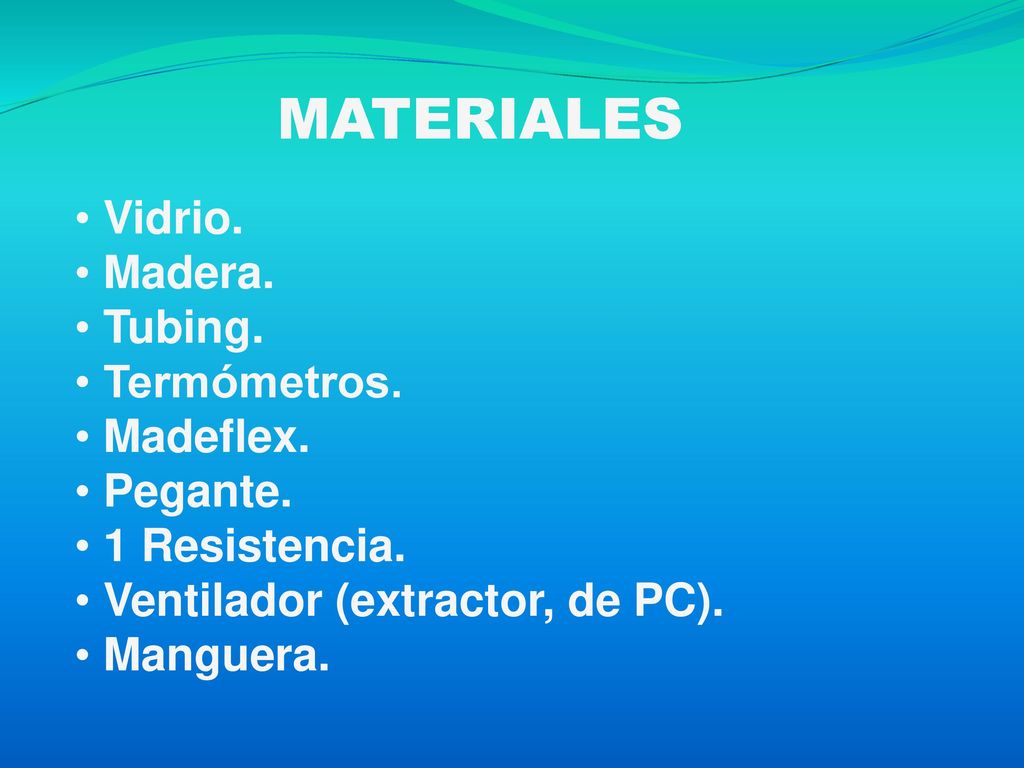 MATERIALES

• Vidrio.
• Madera.
• Tubing.
• Termómetros.
• Madeflex.
• Pegante.
• 1 Resistencia.
• Ventilador (extractor, de PC).
• Manguera.